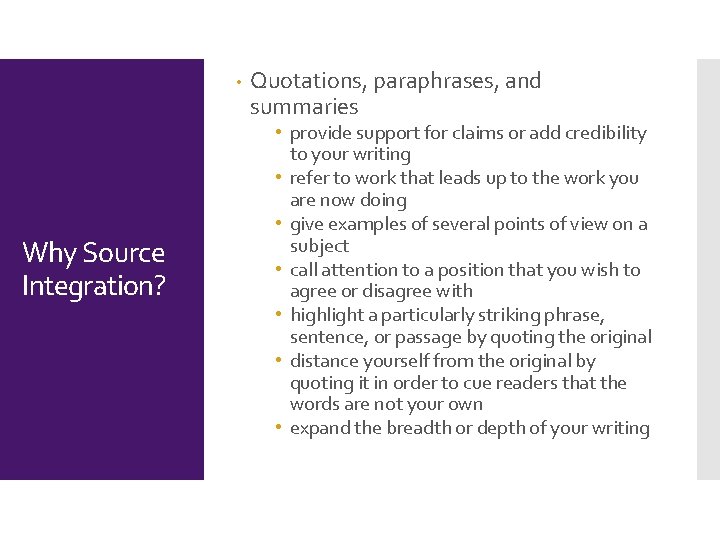 Why Source Integration?

• Quotations, paraphrases, and summaries
  • provide support for claims or add credibility to your writing
  • refer to work that leads up to the work you are now doing
  • give examples of several points of view on a subject
  • call attention to a position that you wish to agree or disagree with
  • highlight a particularly striking phrase, sentence, or passage by quoting the original
  • distance yourself from the original by quoting it in order to cue readers that the words are not your own
  • expand the breadth or depth of your writing